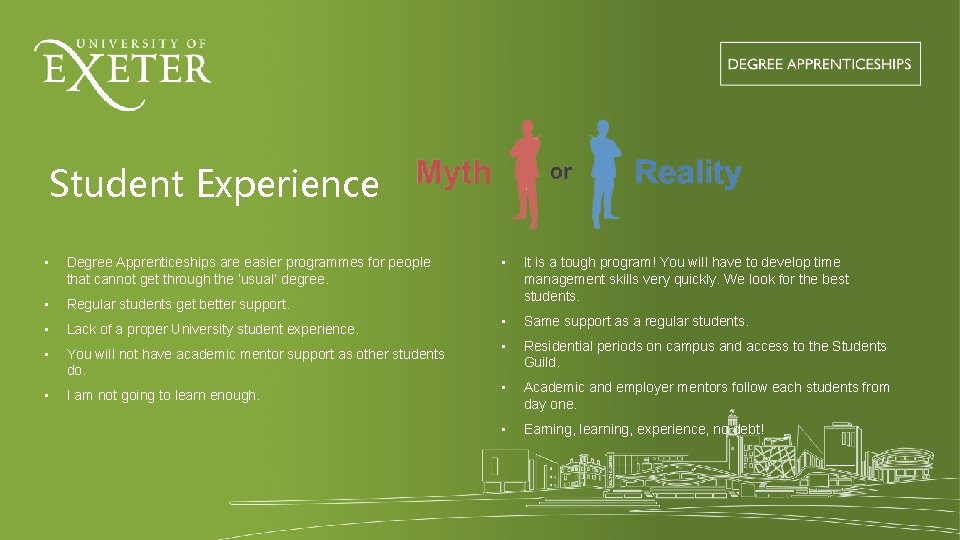 UNIVERSITY OF EXETER

DEGREE APPRENTICESHIPS

Student Experience

Myth or Reality

• Degree Apprenticeships are easier programmes for people that cannot get through the 'usual' degree.

• Regular students get better support.

• Lack of a proper University student experience.

• You will not have academic mentor support as other students do.

• I am not going to learn enough.

• It is a tough program! You will have to develop time management skills very quickly. We look for the best students.

• Same support as a regular students.

• Residential periods on campus and access to the Students Guild.

• Academic and employer mentors follow each students from day one.

• Earning, learning, experience, no debt!